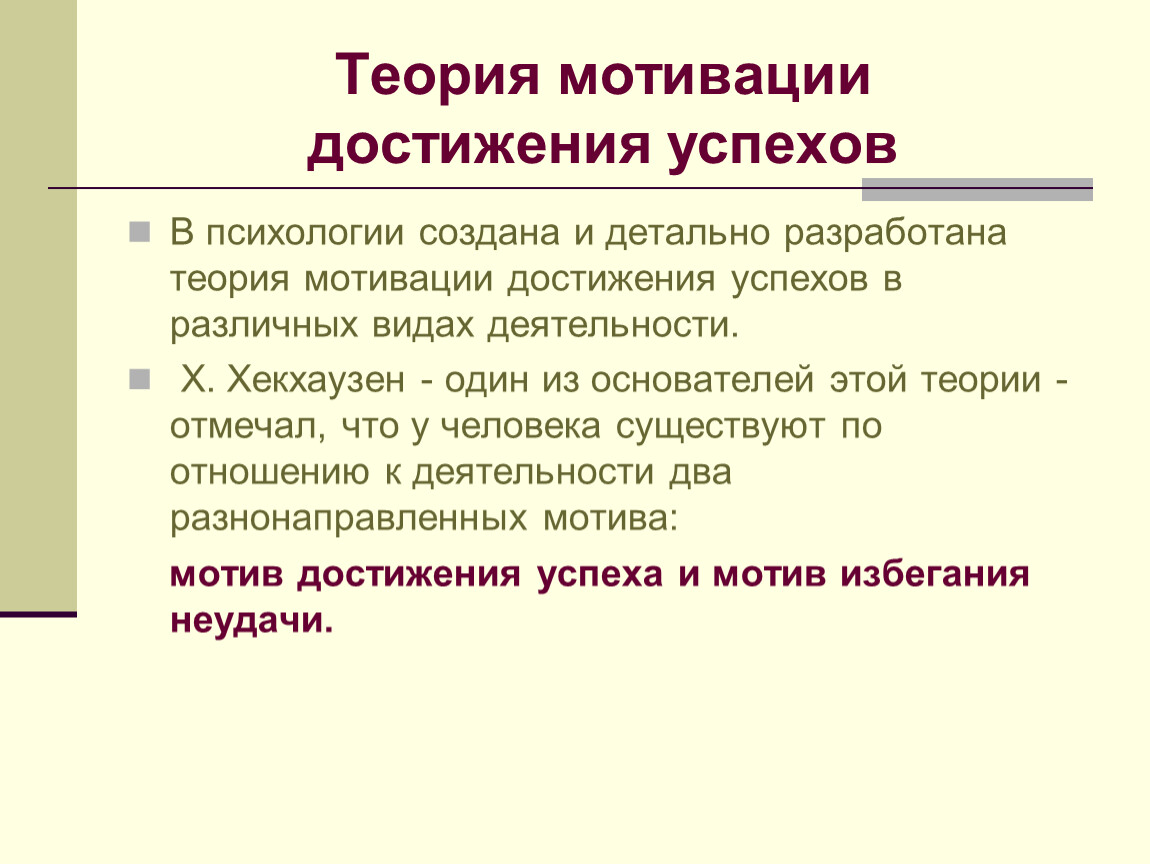 Теория мотивации достижения успехов

В психологии создана и детально разработана теория мотивации достижения успехов в различных видах деятельности.

Х. Хекхаузен - один из основателей этой теории - отмечал, что у человека существуют по отношению к деятельности два разнонаправленных мотива:

мотив достижения успеха и мотив избегания неудачи.